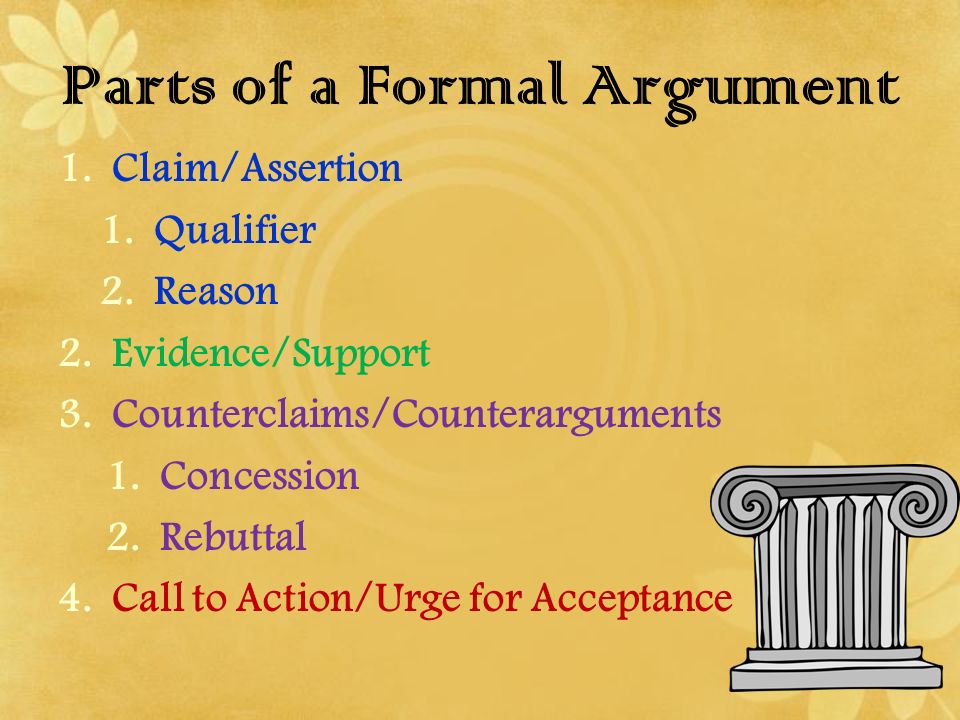 Parts of a Formal Argument

1. Claim/Assertion
   1. Qualifier
   2. Reason
2. Evidence/Support
3. Counterclaims/Counterarguments
   1. Concession
   2. Rebuttal
4. Call to Action/Urge for Acceptance